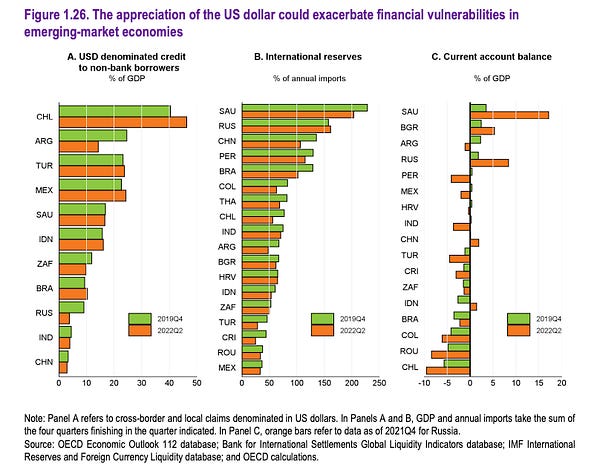 Figure 1.26. The appreciation of the US dollar could exacerbate financial vulnerabilities in emerging-market economies

A. USD denominated credit to non-bank borrowers
% of GDP

CHL
ARG
TUR
MEX
SAU
IDN
ZAF
BRA
RUS
IND
CHN

2019Q4
2022Q2

0 10 20 30 40 50

B. International reserves
% of annual imports

SAU
RUS
CHN
PER
BRA
COL
THA
CHL
IND
ARG
BGR
HRV
IDN
ZAF
TUR
CRI
ROU
MEX

2019Q4
2022Q2

0 50 100 150 200 250

C. Current account balance
% of GDP

SAU
BGR
ARG
RUS
PER
MEX
HRV
IND
CHN
TUR
CRI
ZAF
IDN
BRA
COL
ROU
CHL

2019Q4
2022Q2

-10 -5 0 5 10 15 20

Note: Panel A refers to cross-border and local claims denominated in US dollars. In Panels A and B, GDP and annual imports take the sum of the four quarters finishing in the quarter indicated. In Panel C, orange bars refer to data as of 2021Q4 for Russia.
Source: OECD Economic Outlook 112 database; Bank for International Settlements Global Liquidity Indicators database; IMF International Reserves and Foreign Currency Liquidity database; and OECD calculations.